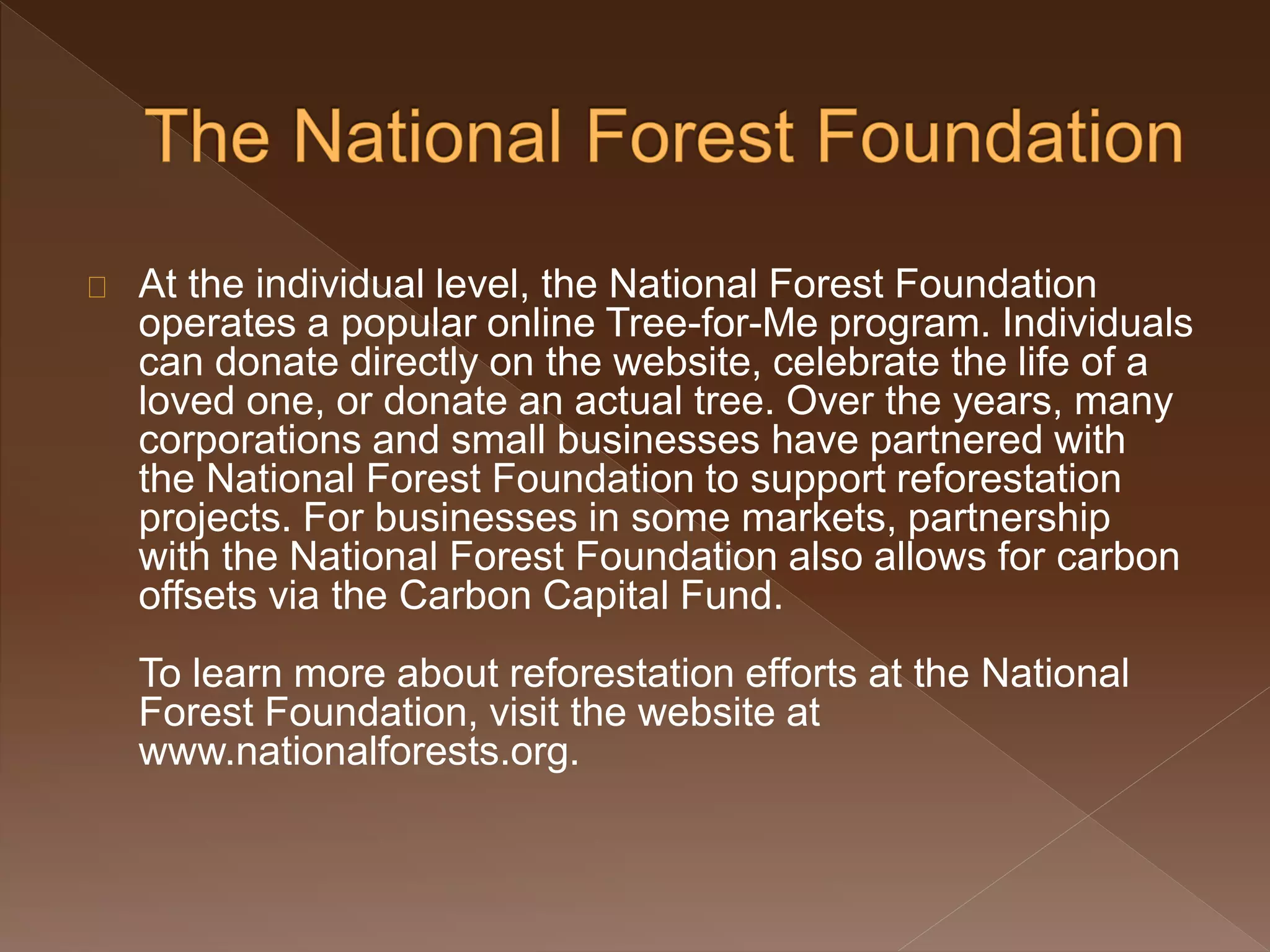 The National Forest Foundation

At the individual level, the National Forest Foundation operates a popular online Tree-for-Me program. Individuals can donate directly on the website, celebrate the life of a loved one, or donate an actual tree. Over the years, many corporations and small businesses have partnered with the National Forest Foundation to support reforestation projects. For businesses in some markets, partnership with the National Forest Foundation also allows for carbon offsets via the Carbon Capital Fund.

To learn more about reforestation efforts at the National Forest Foundation, visit the website at www.nationalforests.org.